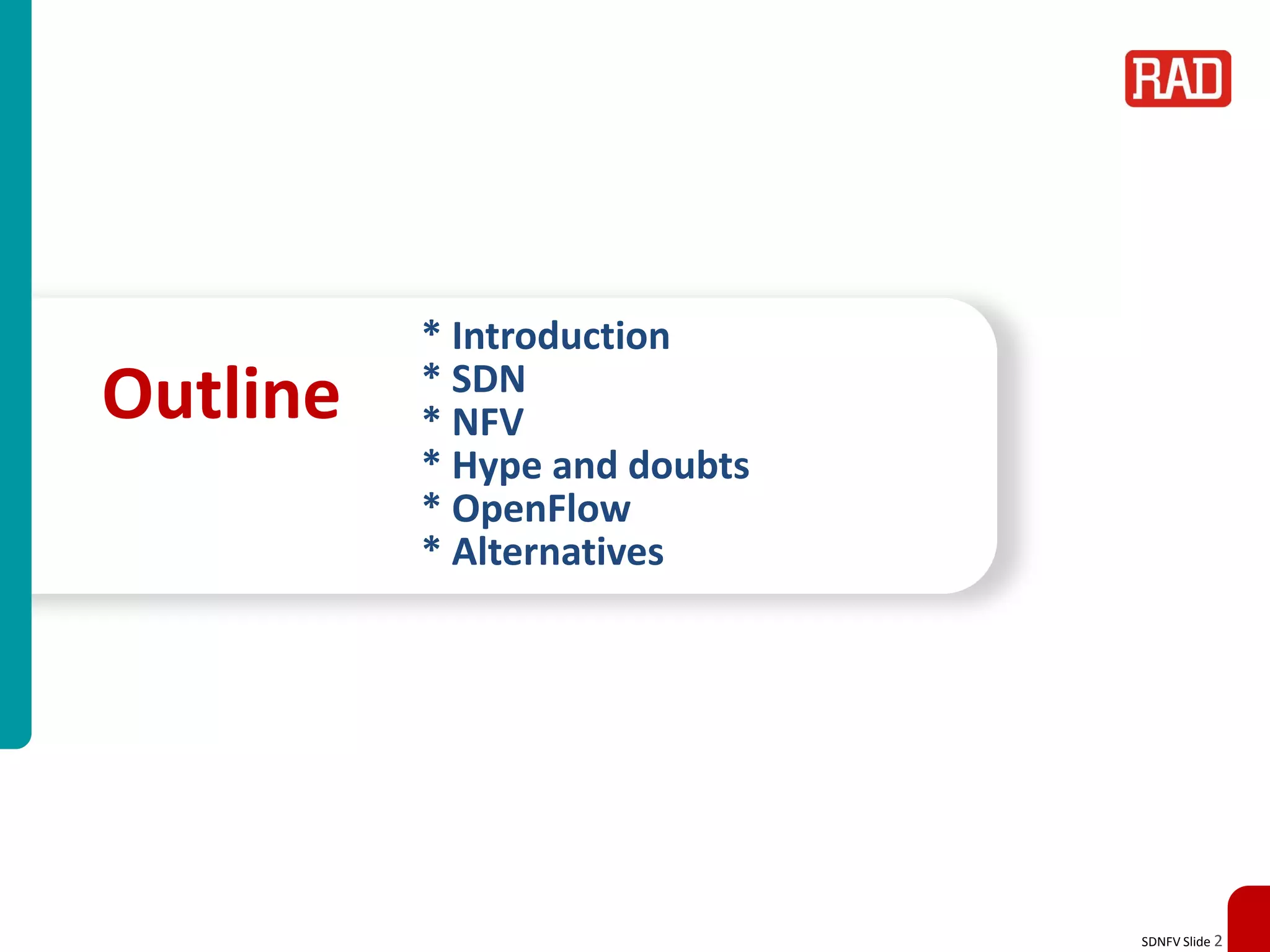 RAD

Outline

* Introduction
* SDN
* NFV
* Hype and doubts
* OpenFlow
* Alternatives

SDNFV Slide 2